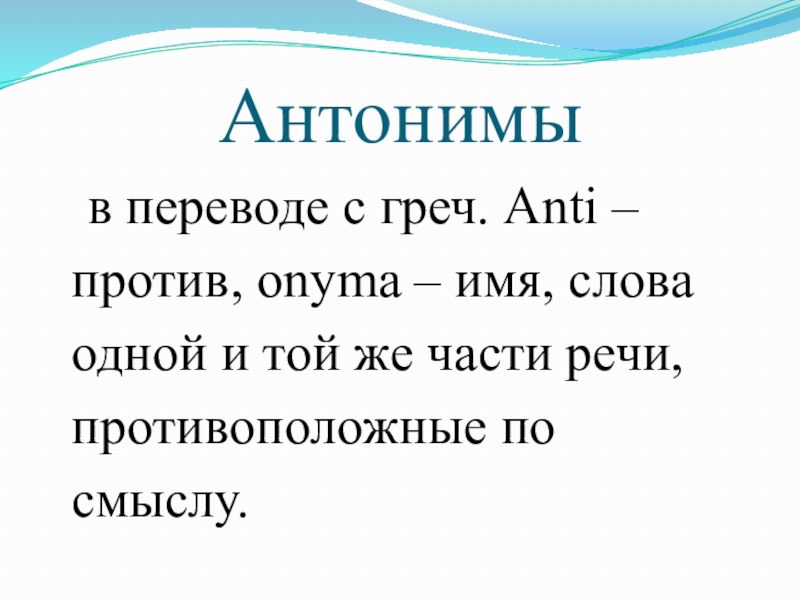 Антонимы

в переводе с греч. Anti – против, onyma – имя, слова одной и той же части речи, противоположные по смыслу.